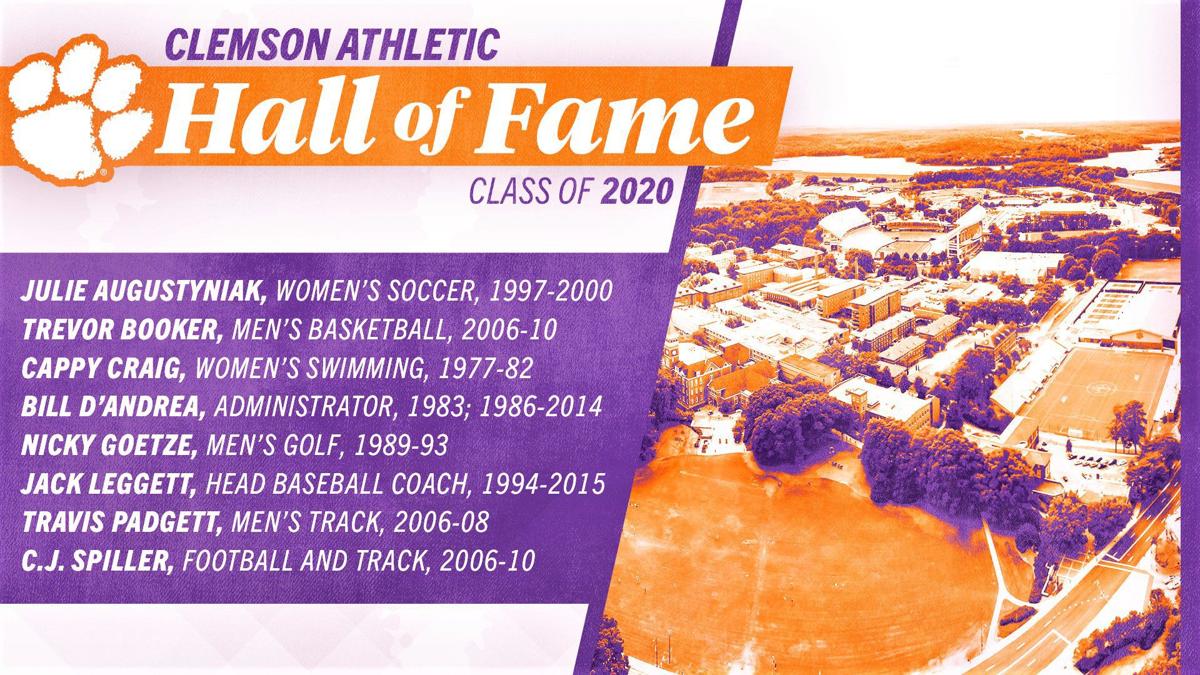 CLEMSON ATHLETIC
Hall of Fame
CLASS OF 2020

JULIE AUGUSTYNIAK, WOMEN'S SOCCER, 1997-2000
TREVOR BOOKER, MEN'S BASKETBALL, 2006-10
CAPPY CRAIG, WOMEN'S SWIMMING, 1977-82
BILL D'ANDREA, ADMINISTRATOR, 1983; 1986-2014
NICKY GOETZE, MEN'S GOLF, 1989-93
JACK LEGGETT, HEAD BASEBALL COACH, 1994-2015
TRAVIS PADGETT, MEN'S TRACK, 2006-08
C.J. SPILLER, FOOTBALL AND TRACK, 2006-10